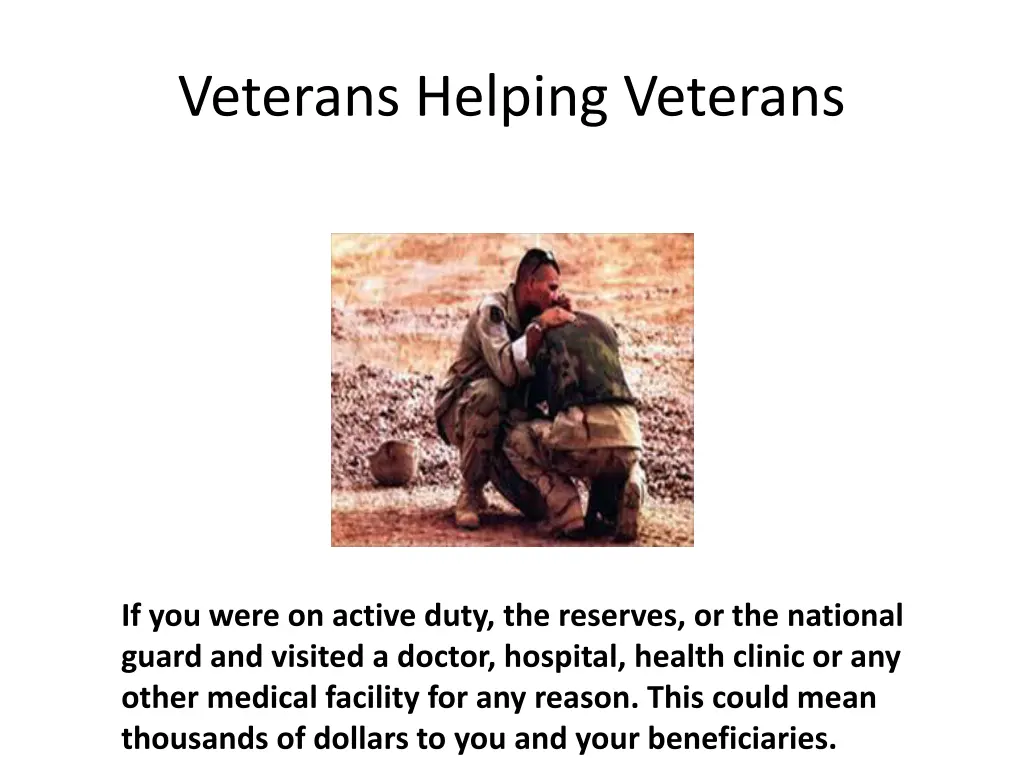 Veterans Helping Veterans

If you were on active duty, the reserves, or the national guard and visited a doctor, hospital, health clinic or any other medical facility for any reason. This could mean thousands of dollars to you and your beneficiaries.